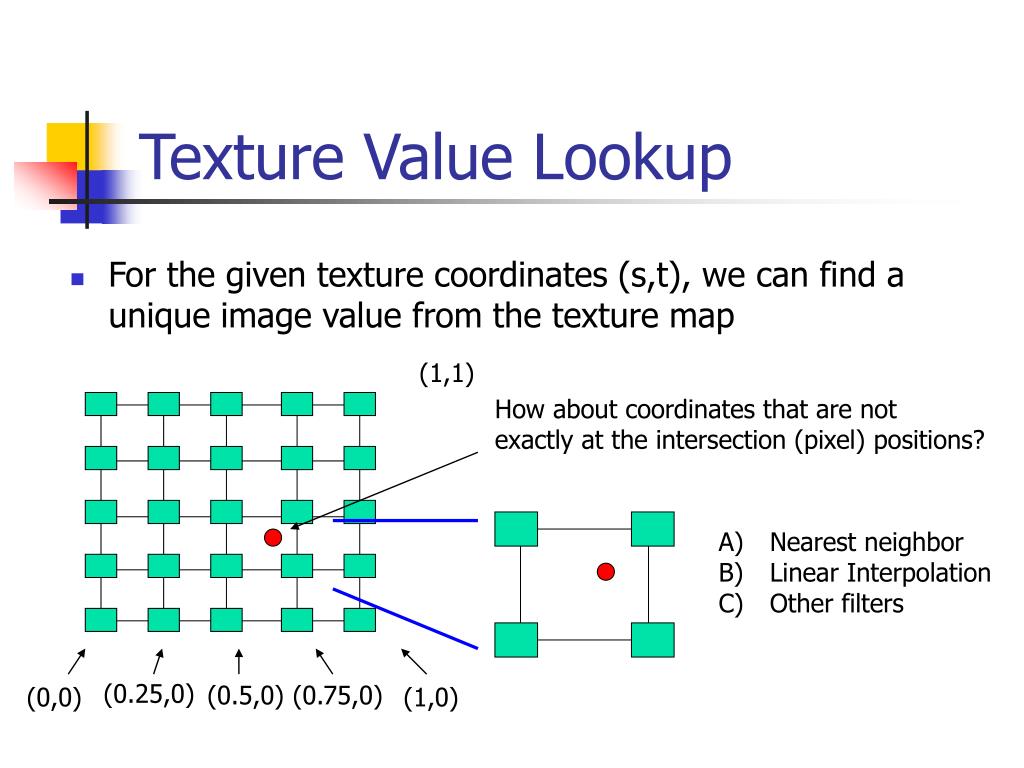 Texture Value Lookup

For the given texture coordinates (s,t), we can find a unique image value from the texture map

(1,1)

How about coordinates that are not exactly at the intersection (pixel) positions?

A) Nearest neighbor
B) Linear Interpolation
C) Other filters

(0,0) (0.25,0) (0.5,0) (0.75,0) (1,0)